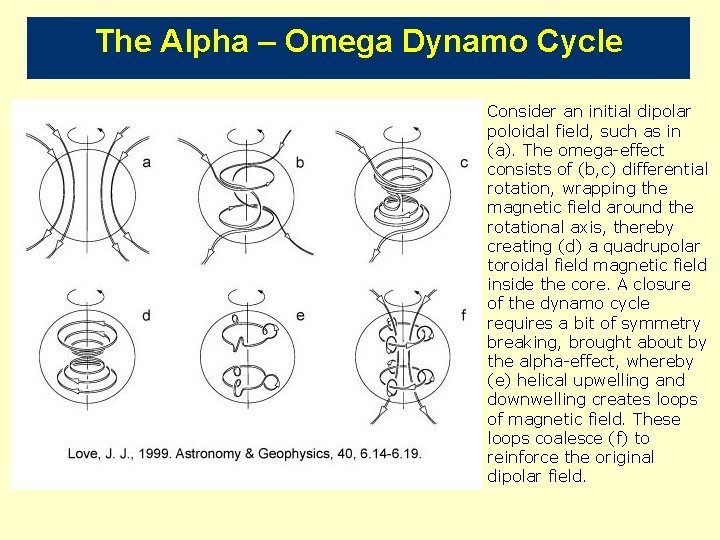 The Alpha – Omega Dynamo Cycle

a

b

c

d

e

f

Love, J. J., 1999. Astronomy & Geophysics, 40, 6.14-6.19.

Consider an initial dipolar poloidal field, such as in (a). The omega-effect consists of (b,c) differential rotation, wrapping the magnetic field around the rotational axis, thereby creating (d) a quadrupolar toroidal field magnetic field inside the core. A closure of the dynamo cycle requires a bit of symmetry breaking, brought about by the alpha-effect, whereby (e) helical upwelling and downwelling creates loops of magnetic field. These loops coalesce (f) to reinforce the original dipolar field.